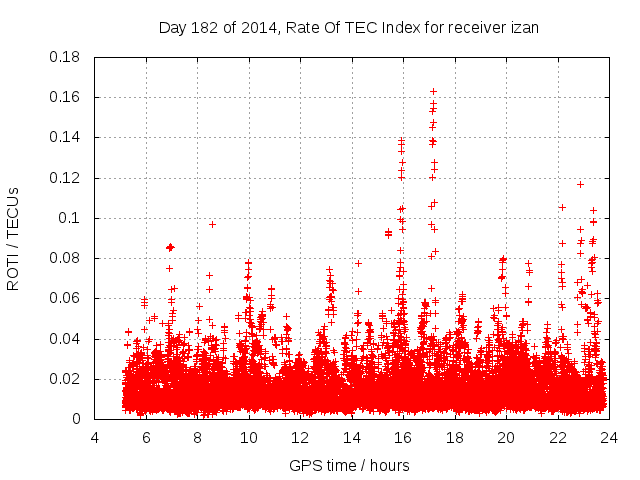 Day 182 of 2014, Rate Of TEC Index for receiver izan

ROTI / TECUs

0.18
0.16
0.14
0.12
0.1
0.08
0.06
0.04
0.02
0

4 6 8 10 12 14 16 18 20 22 24

GPS time / hours